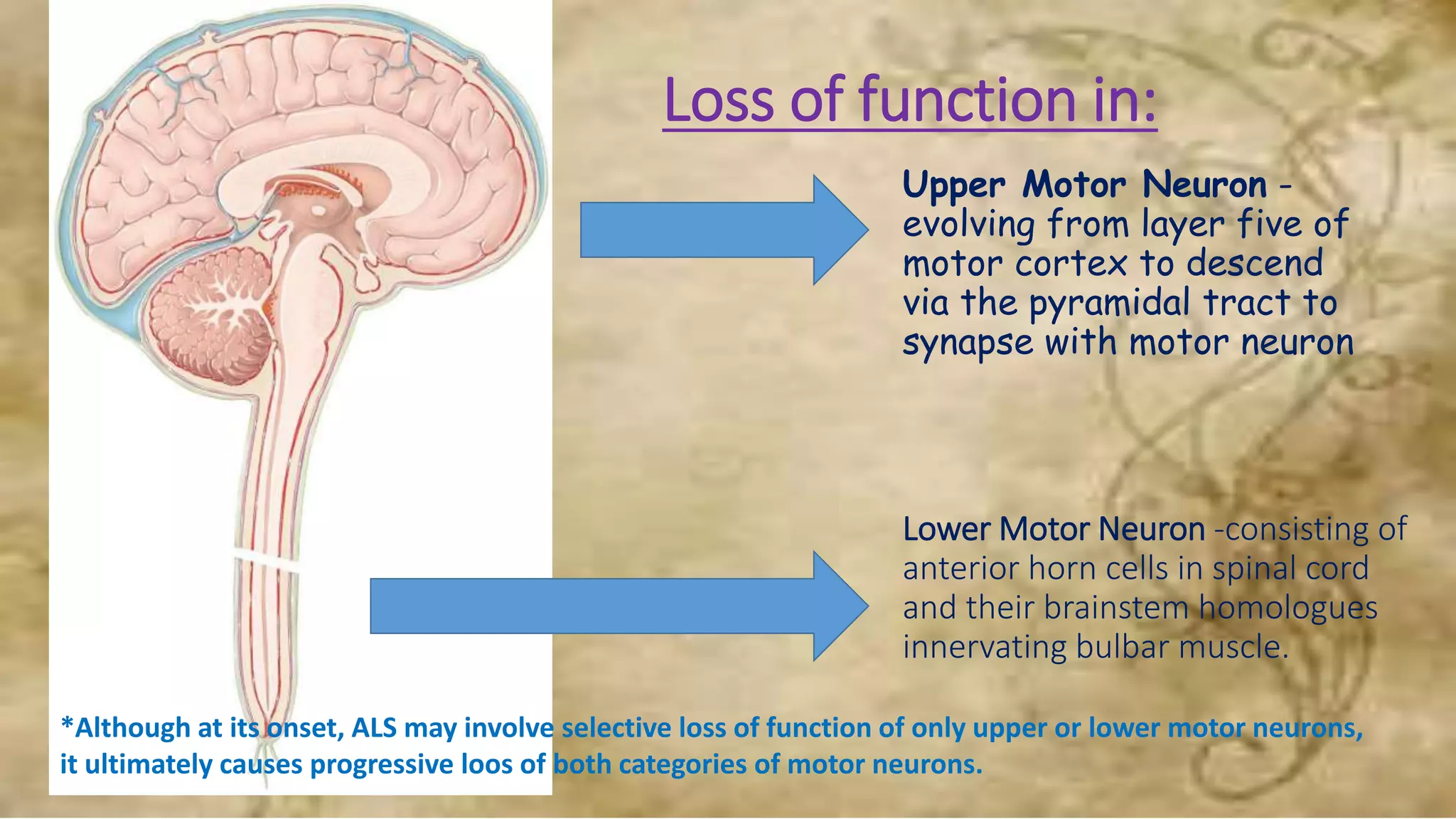 Loss of function in:

Upper Motor Neuron - evolving from layer five of motor cortex to descend via the pyramidal tract to synapse with motor neuron

Lower Motor Neuron -consisting of anterior horn cells in spinal cord and their brainstem homologues innervating bulbar muscle.

*Although at its onset, ALS may involve selective loss of function of only upper or lower motor neurons, it ultimately causes progressive loos of both categories of motor neurons.